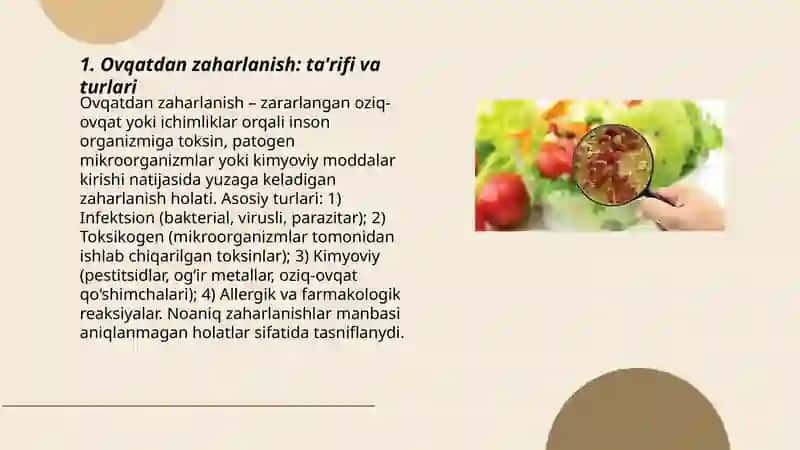 1. Ovqatdan zaharlanish: ta'rifi va turlari

Ovqatdan zaharlanish – zararlangan oziq-ovqat yoki ichimliklar orqali inson organizmiga toksin, patogen mikroorganizmlar yoki kimyoviy moddalar kirishi natijasida yuzaga keladigan zaharlanish holati. Asosiy turlari: 1) Infektsion (bakterial, virusli, parazitar); 2) Toksikogen (mikroorganizmlar tomonidan ishlab chiqarilgan toksinlar); 3) Kimyoviy (pestitsidlar, og'ir metallar, oziq-ovqat qo'shimchalari); 4) Allergik va farmakologik reaksiyalar. Noaniq zaharlanishlar manbasi aniqlanmagan holatlar sifatida tasniflanydi.